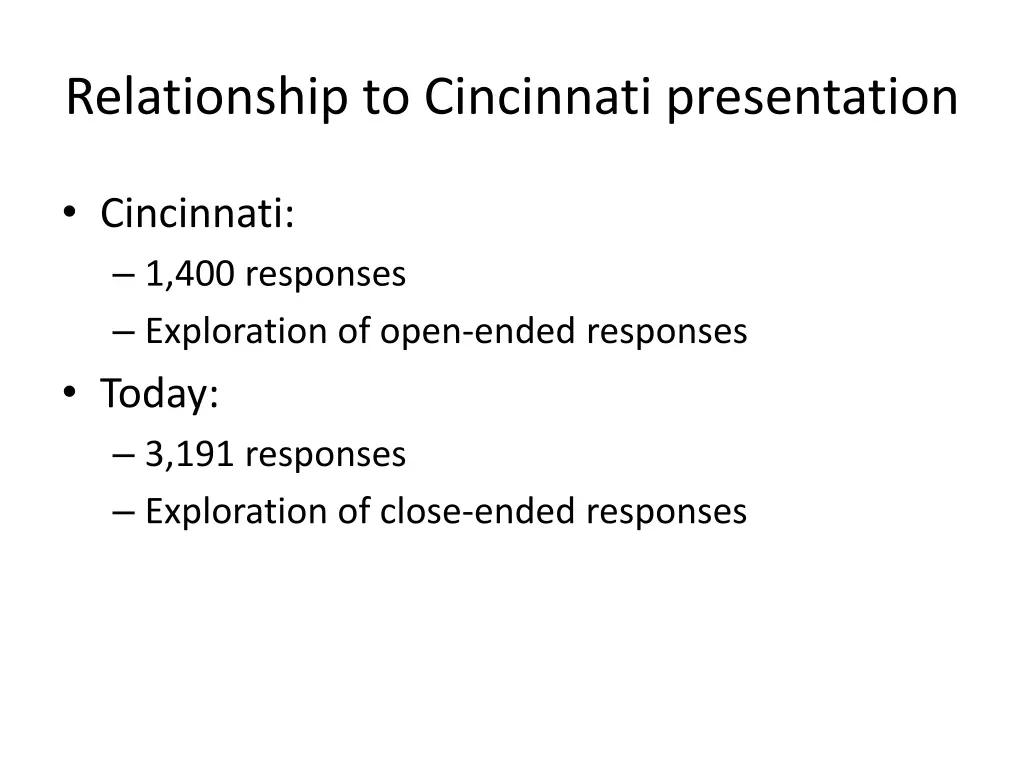 Relationship to Cincinnati presentation

• Cincinnati:
– 1,400 responses
– Exploration of open-ended responses
• Today:
– 3,191 responses
– Exploration of close-ended responses